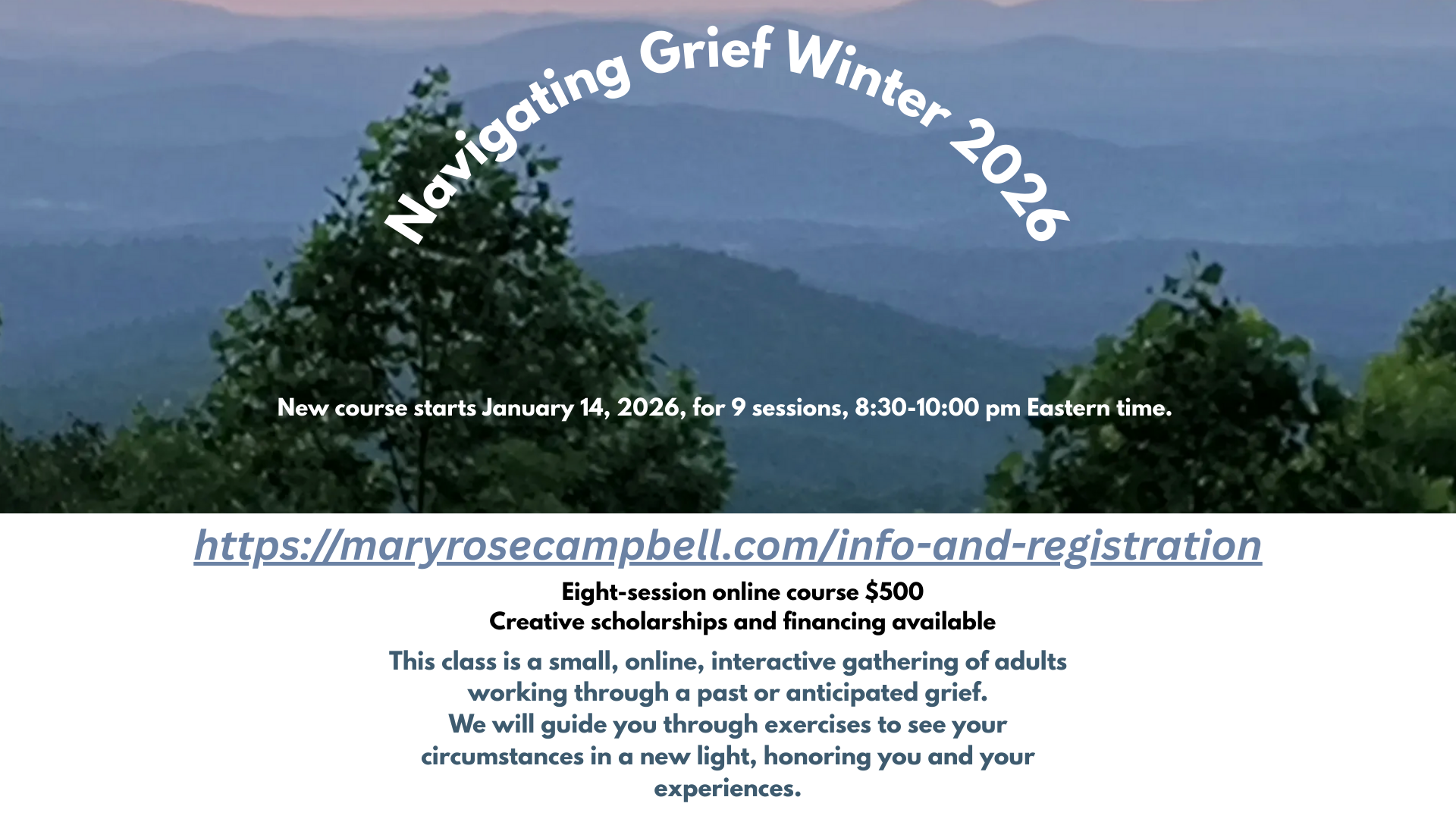 Navigating Grief Winter 2026

New course starts January 14, 2026, for 9 sessions, 8:30-10:00 pm Eastern time.

https://maryrosecampbell.com/info-and-registration

Eight-session online course $500
Creative scholarships and financing available

This class is a small, online, interactive gathering of adults working through a past or anticipated grief.
We will guide you through exercises to see your circumstances in a new light, honoring you and your experiences.